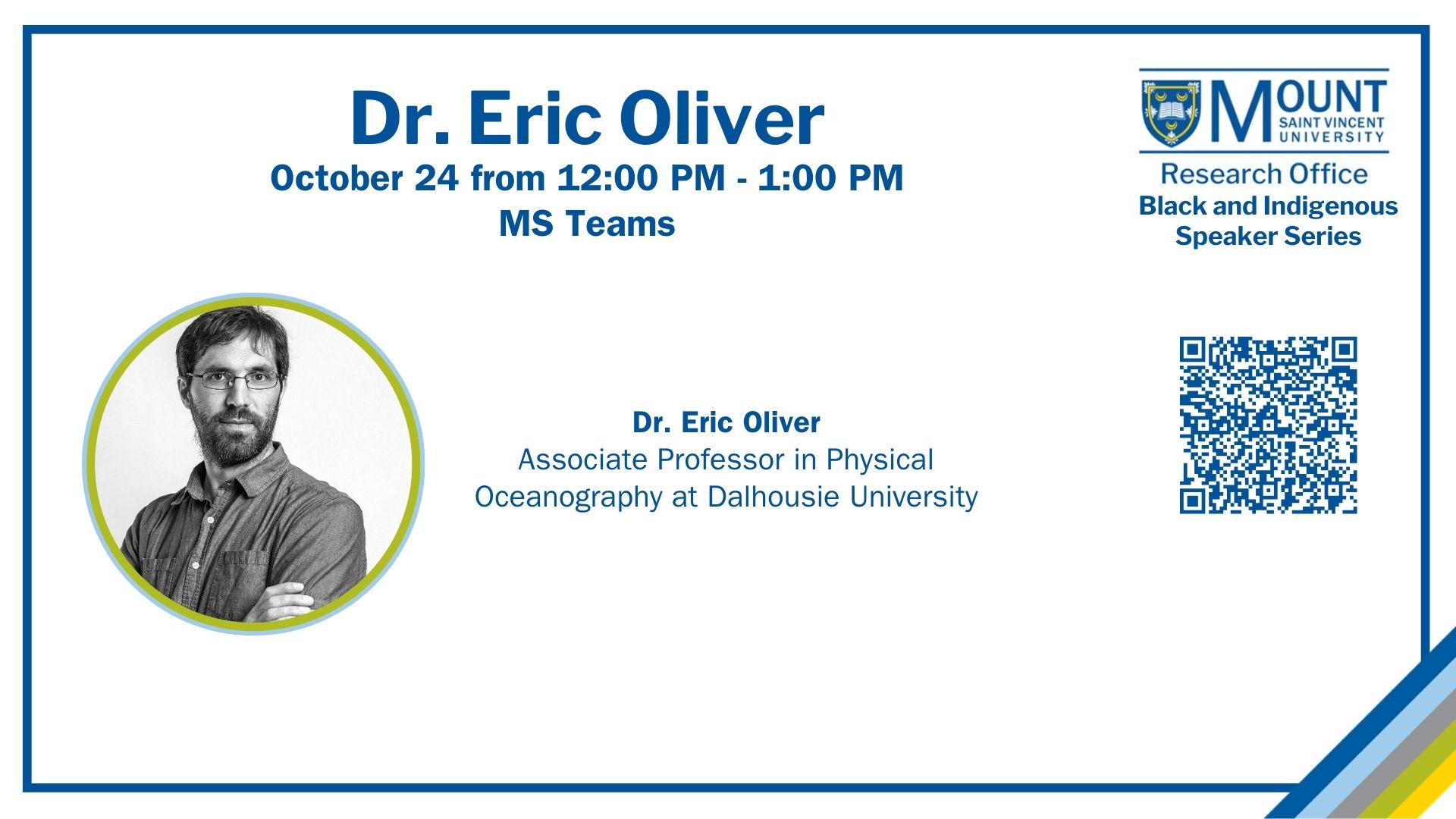 Dr. Eric Oliver
October 24 from 12:00 PM - 1:00 PM
MS Teams

MOUNT SAINT VINCENT UNIVERSITY
Research Office
Black and Indigenous Speaker Series

Dr. Eric Oliver
Associate Professor in Physical Oceanography at Dalhousie University